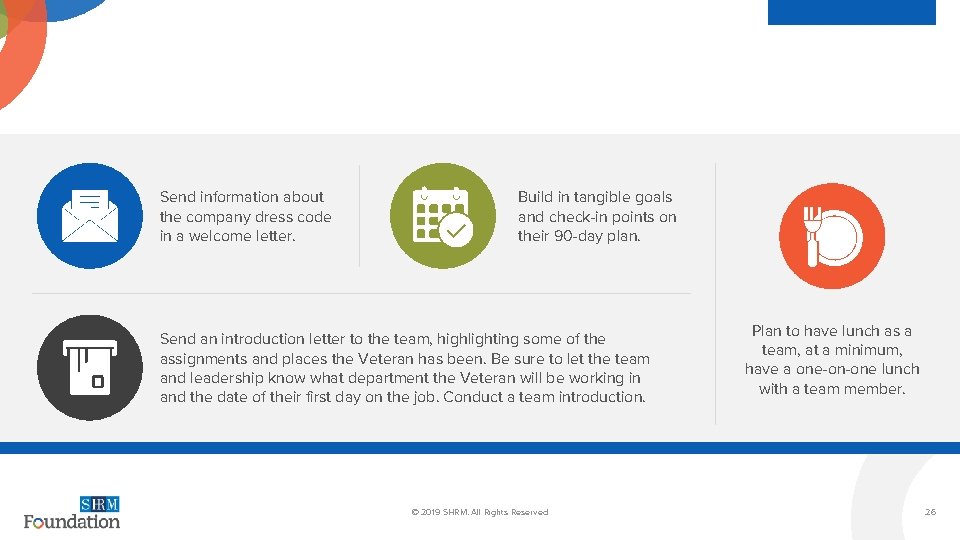 Send information about the company dress code in a welcome letter.

Build in tangible goals and check-in points on their 90-day plan.

Send an introduction letter to the team, highlighting some of the assignments and places the Veteran has been. Be sure to let the team and leadership know what department the Veteran will be working in and the date of their first day on the job. Conduct a team introduction.

Plan to have lunch as a team, at a minimum, have a one-on-one lunch with a team member.

SHRM Foundation

© 2019 SHRM. All Rights Reserved

26